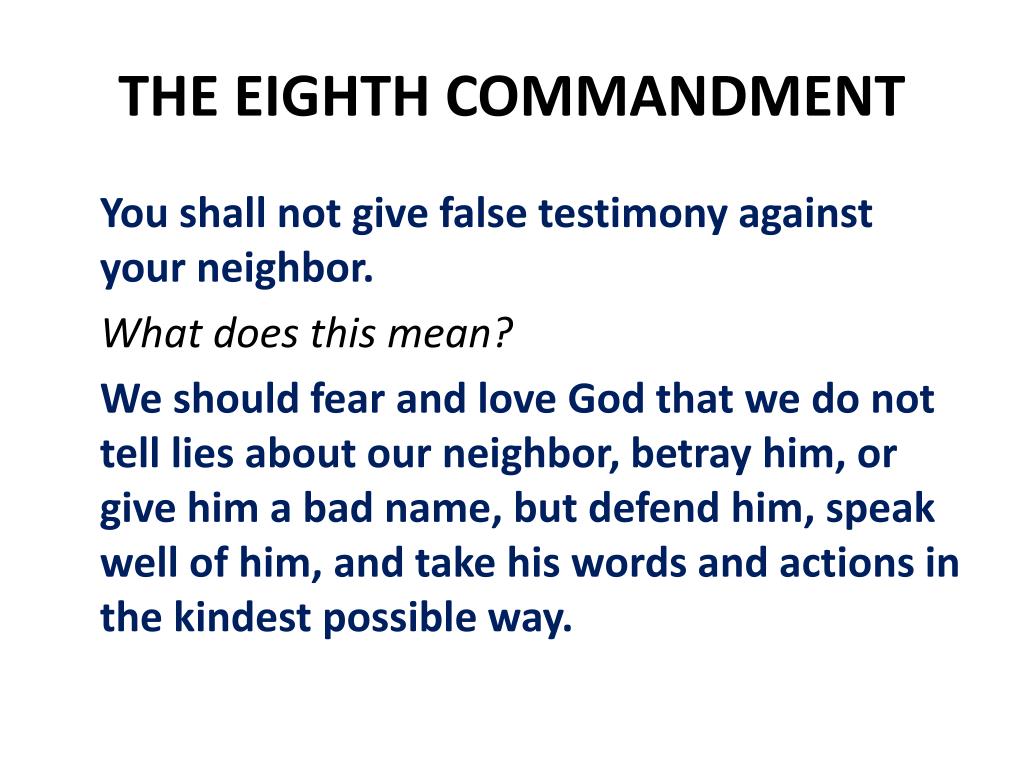 THE EIGHTH COMMANDMENT

You shall not give false testimony against your neighbor.

What does this mean?

We should fear and love God that we do not tell lies about our neighbor, betray him, or give him a bad name, but defend him, speak well of him, and take his words and actions in the kindest possible way.